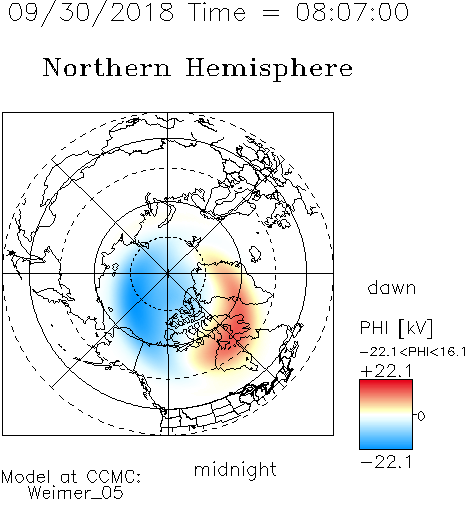 09/30/2018 Time = 08:07:00

Northern Hemisphere

dawn

PHI [kV]

-22.1<PHI<16.1

+22.1

0

-22.1

midnight

Model at CCMC:
Weimer_05